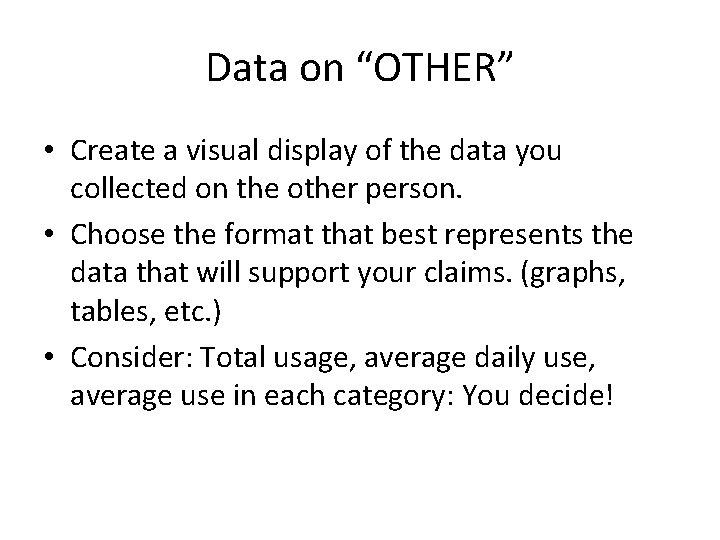 Data on “OTHER”

• Create a visual display of the data you collected on the other person.

• Choose the format that best represents the data that will support your claims. (graphs, tables, etc.)

• Consider: Total usage, average daily use, average use in each category: You decide!